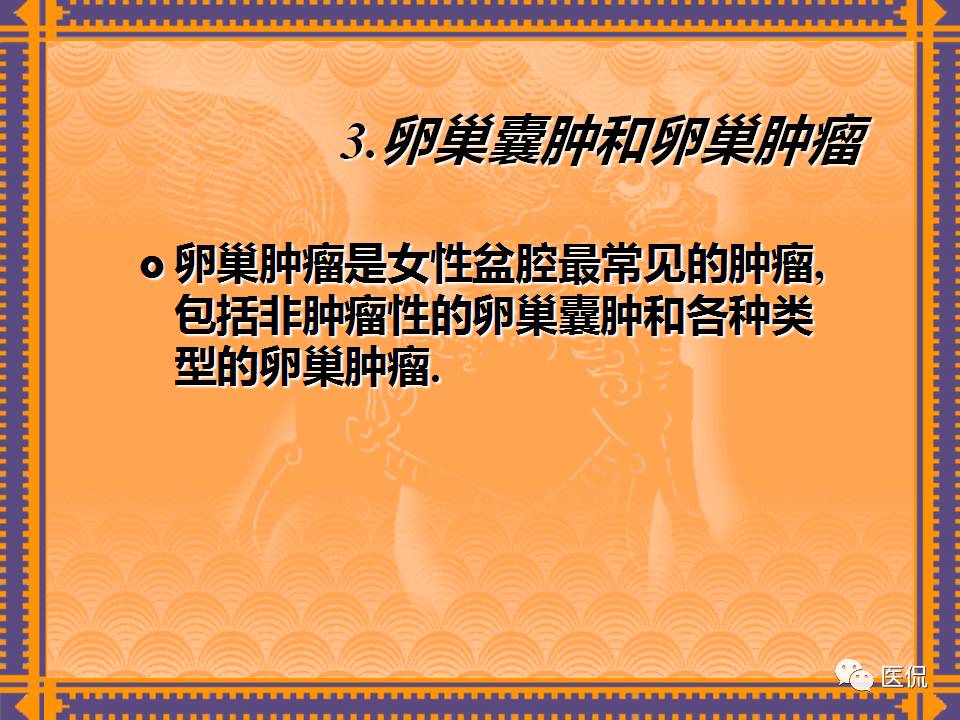 3.卵巢囊肿和卵巢肿瘤

卵巢肿瘤是女性盆腔最常见的肿瘤,包括非肿瘤性的卵巢囊肿和各种类型的卵巢肿瘤.

医侃